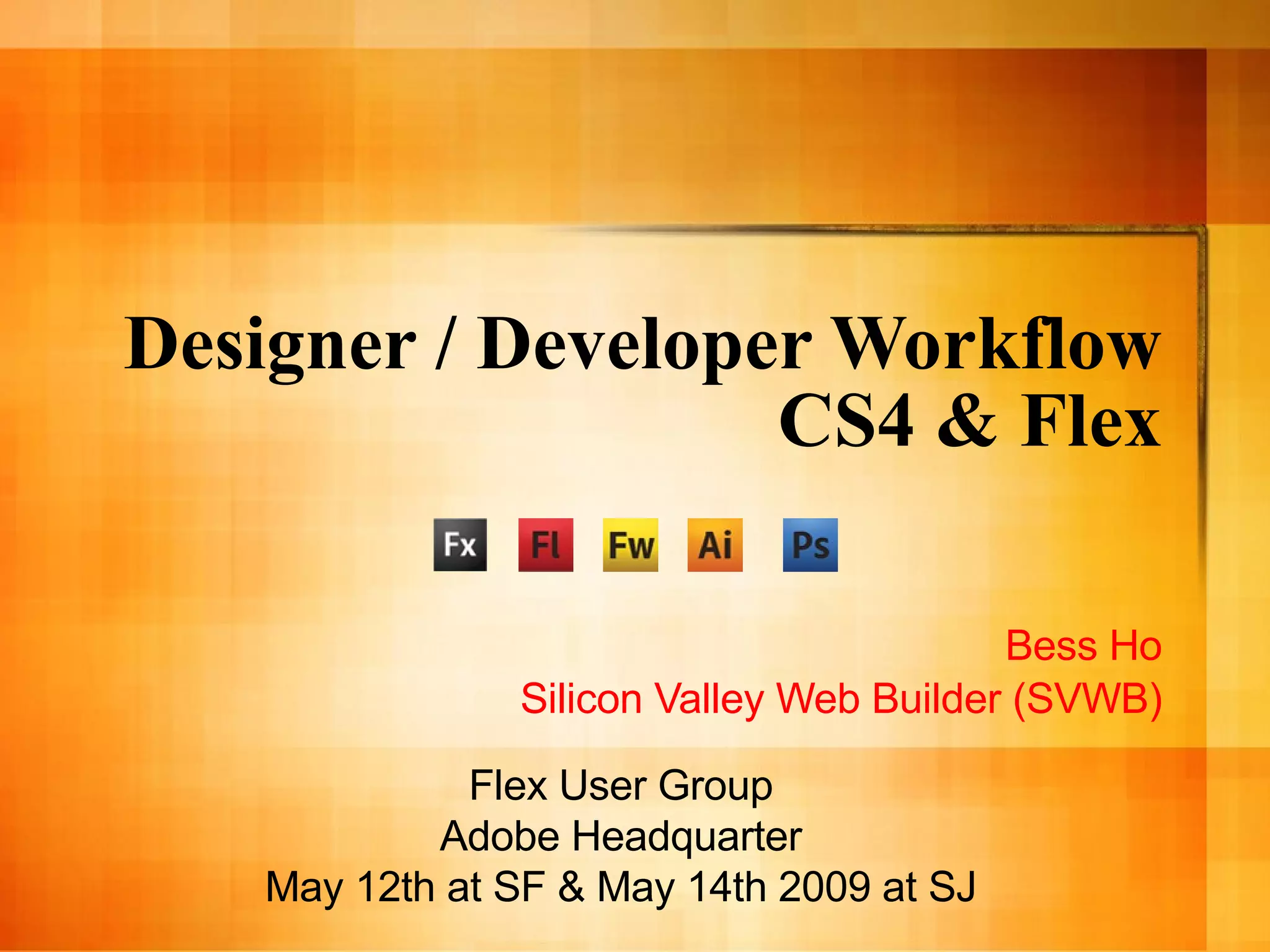 Designer / Developer Workflow
CS4 & Flex

Fx Fl Fw Ai Ps

Bess Ho
Silicon Valley Web Builder (SVWB)

Flex User Group
Adobe Headquarter
May 12th at SF & May 14th 2009 at SJ